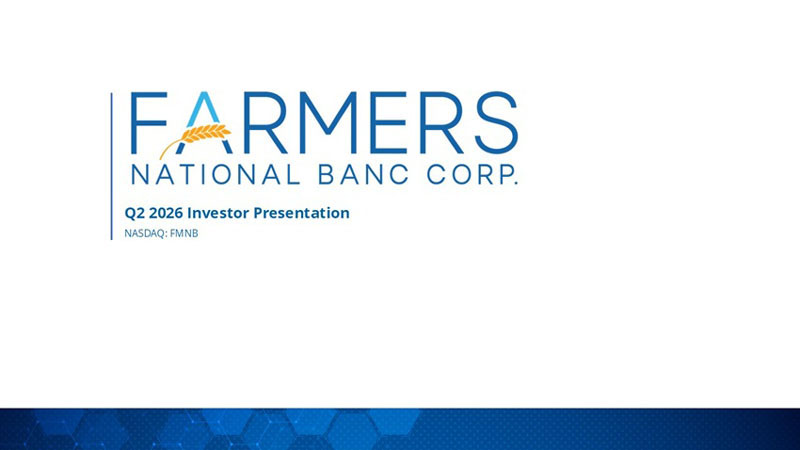 FARMERS
NATIONAL BANC CORP.

Q2 2026 Investor Presentation

NASDAQ: FMNB